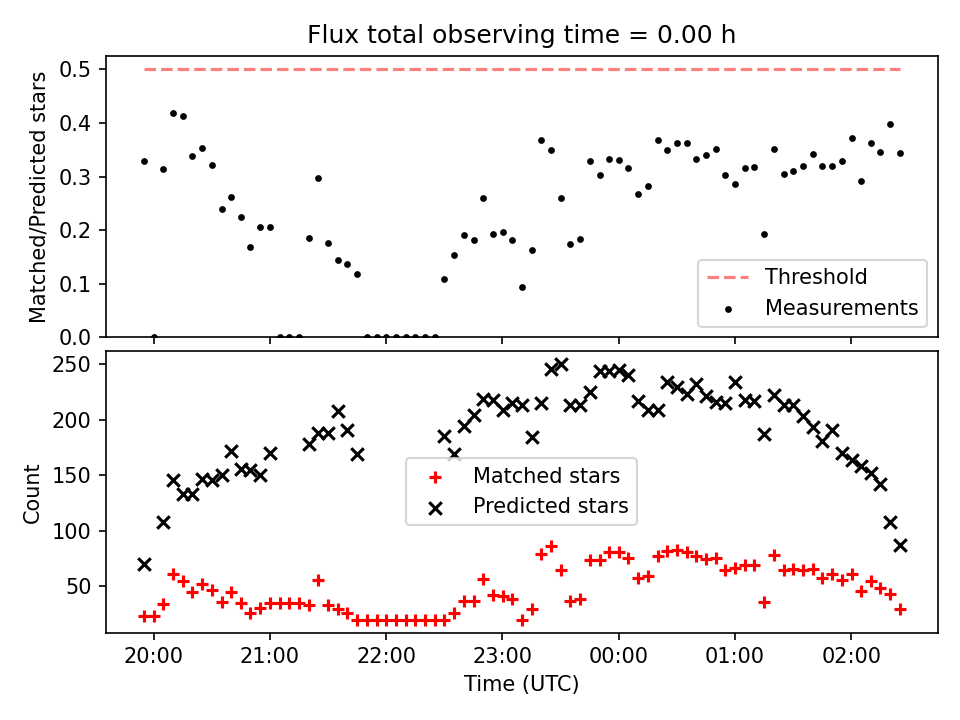 Flux total observing time = 0.00 h

Matched/Predicted stars

0.5
0.4
0.3
0.2
0.1
0.0

Threshold
Measurements

Count

250
200
150
100
50

Matched stars
Predicted stars

20:00
21:00
22:00
23:00
00:00
01:00
02:00

Time (UTC)